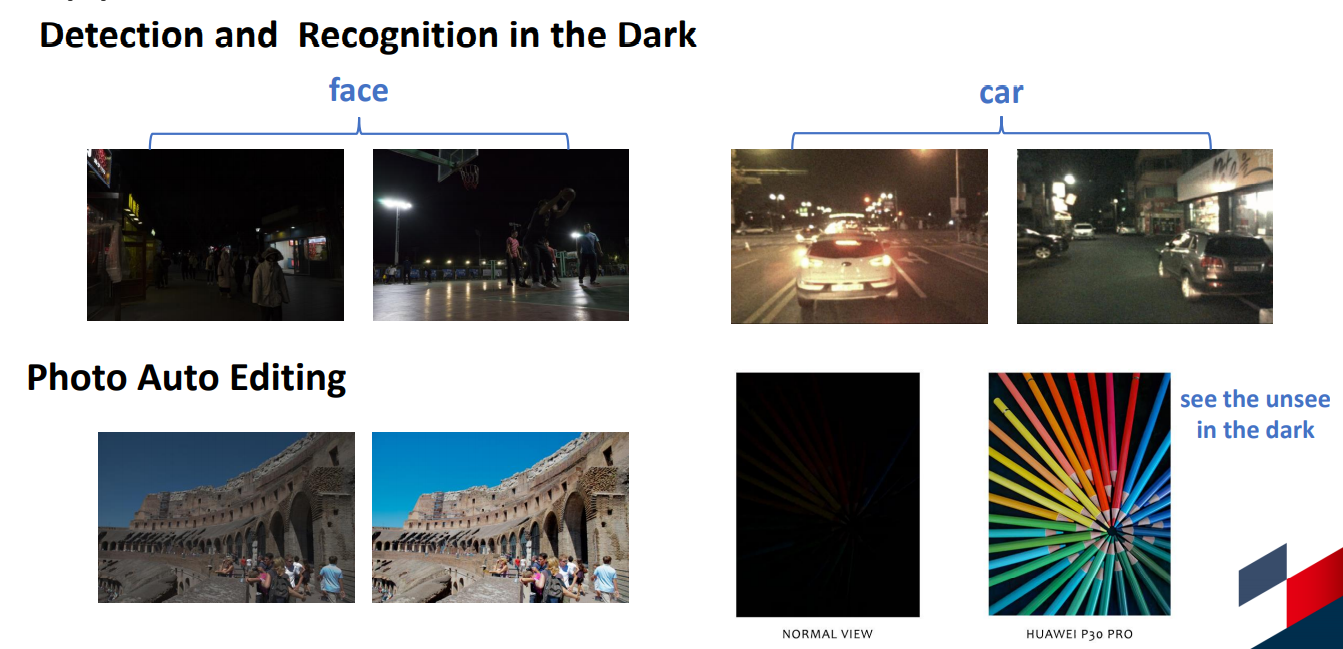 Detection and Recognition in the Dark

face

car

Photo Auto Editing

see the unsee in the dark

NORMAL VIEW

HUAWEI P30 PRO